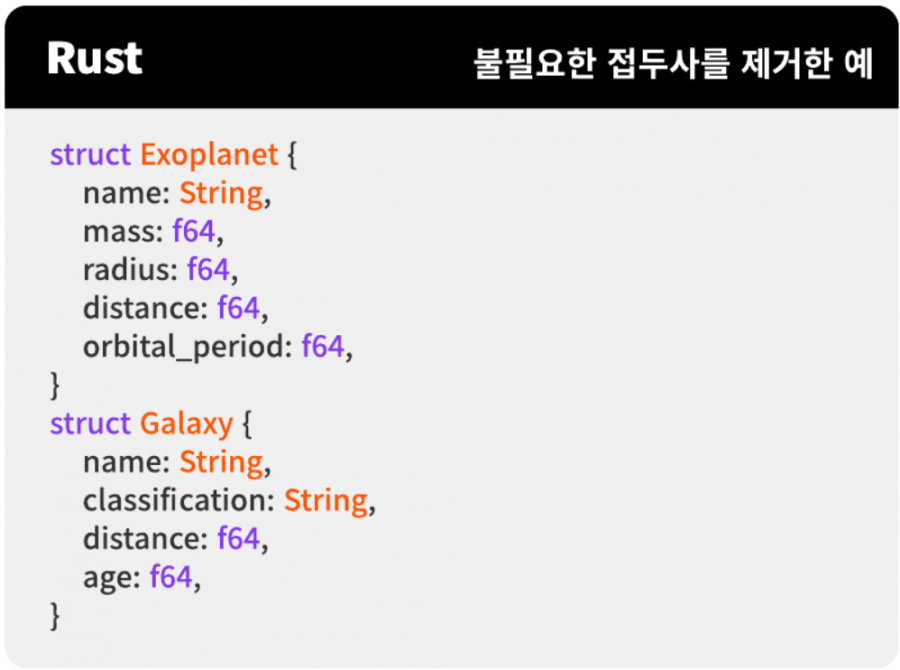 Rust

불필요한 접두사를 제거한 예

struct Exoplanet {
    name: String,
    mass: f64,
    radius: f64,
    distance: f64,
    orbital_period: f64,
}
struct Galaxy {
    name: String,
    classification: String,
    distance: f64,
    age: f64,
}